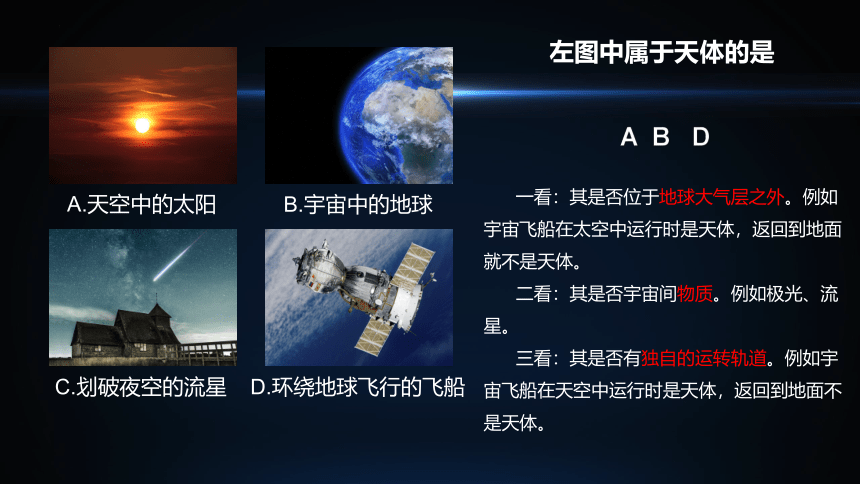 A.天空中的太阳

B.宇宙中的地球

C.划破夜空的流星

D.环绕地球飞行的飞船

左图中属于天体的是

A B D

一看：其是否位于地球大气层之外。例如宇宙飞船在太空中运行时是天体，返回到地面就不是天体。

二看：其是否宇宙间物质。例如极光、流星。

三看：其是否有独自的运转轨道。例如宇宙飞船在天空中运行时是天体，返回到地面不是天体。